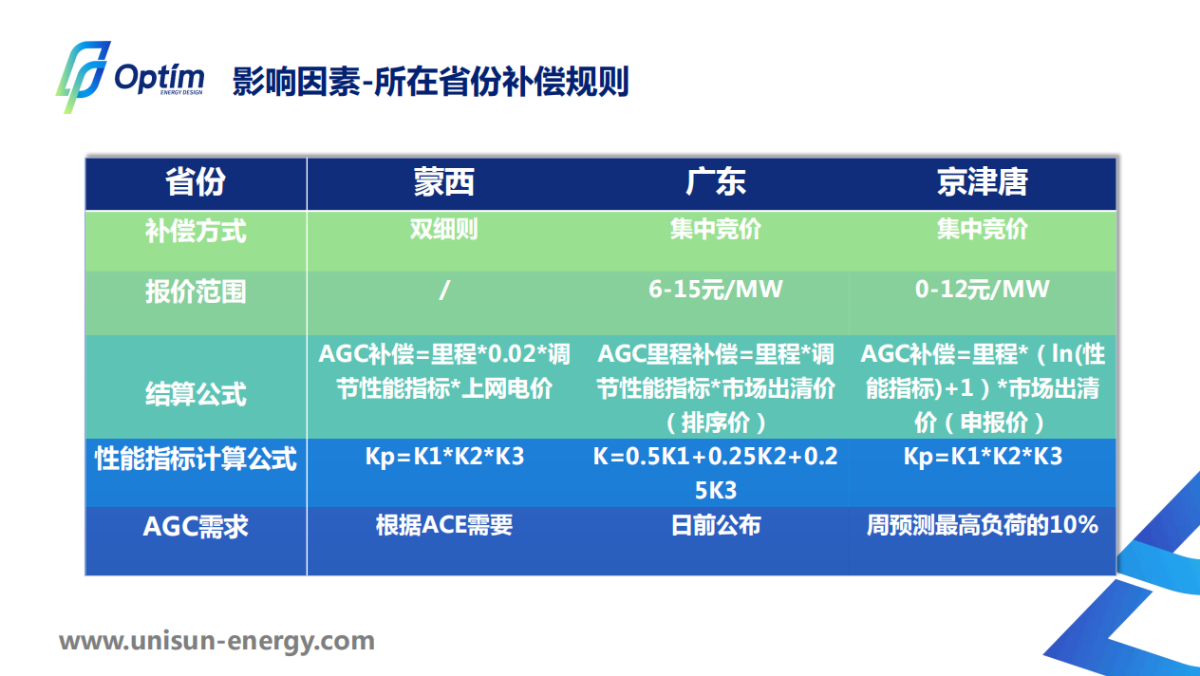 Optim
ENERGY DESIGN

影响因素-所在省份补偿规则

| 省份 | 蒙西 | 广东 | 京津唐 |
|---|---|---|---|
| 补偿方式 | 双细则 | 集中竞价 | 集中竞价 |
| 报价范围 | / | 6-15元/MW | 0-12元/MW |
| 结算公式 | AGC补偿=里程*0.02*调节性能指标*上网电价 | AGC里程补偿=里程*调节性能指标*市场出清价（排序价） | AGC补偿=里程*（ln(性能指标)+1）*市场出清价（申报价） |
| 性能指标计算公式 | Kp=K1*K2*K3 | K=0.5K1+0.25K2+0.25K3 | Kp=K1*K2*K3 |
| AGC需求 | 根据ACE需要 | 日前公布 | 周预测最高负荷的10% |

www.unisun-energy.com